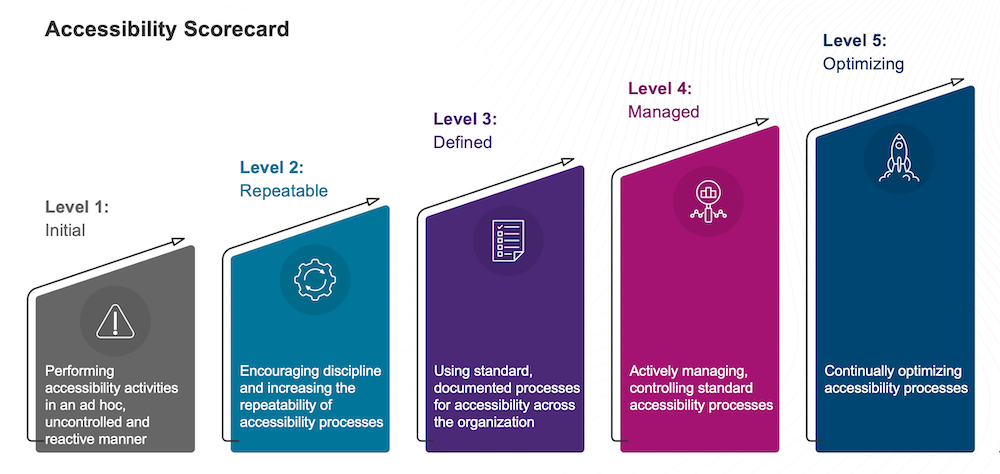 Accessibility Scorecard

Level 1:
Initial

Performing accessibility activities in an ad hoc, uncontrolled and reactive manner

Level 2:
Repeatable

Encouraging discipline and increasing the repeatability of accessibility processes

Level 3:
Defined

Using standard, documented processes for accessibility across the organization

Level 4:
Managed

Actively managing, controlling standard accessibility processes

Level 5:
Optimizing

Continually optimizing accessibility processes